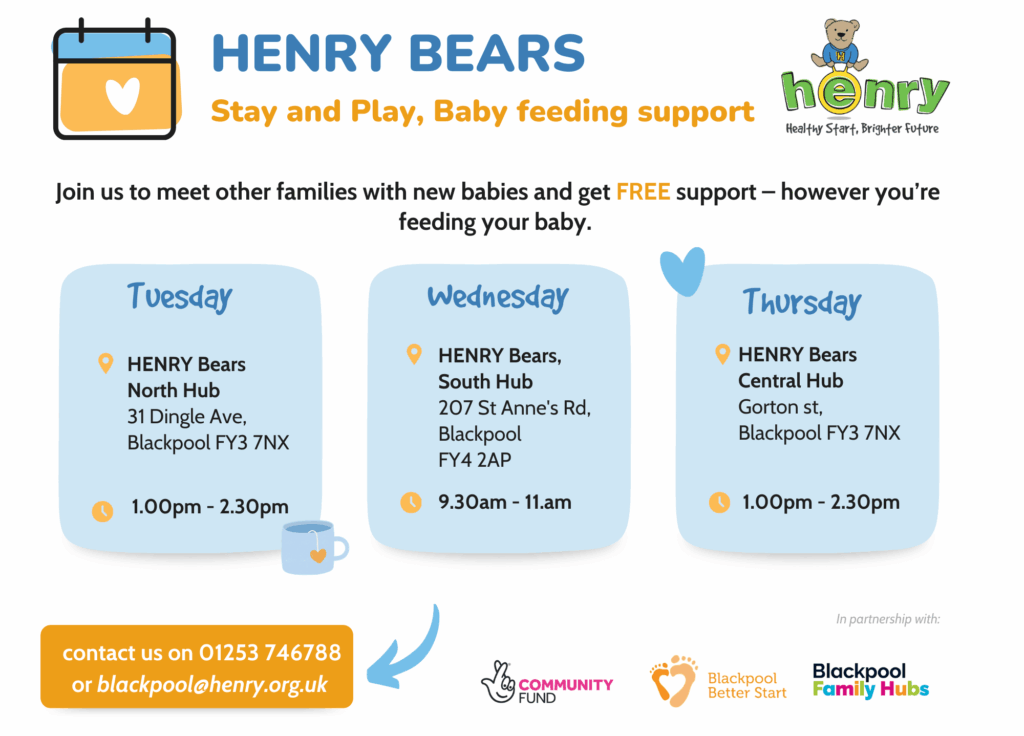 HENRY BEARS

Stay and Play, Baby feeding support

henry
Healthy Start, Brighter Future

Join us to meet other families with new babies and get FREE support – however you're feeding your baby.

Tuesday

HENRY Bears North Hub
31 Dingle Ave, Blackpool FY3 7NX

1.00pm - 2.30pm

Wednesday

HENRY Bears, South Hub
207 St Anne's Rd, Blackpool
FY4 2AP

9.30am - 11.am

Thursday

HENRY Bears Central Hub
Gorton st, Blackpool FY3 7NX

1.00pm - 2.30pm

contact us on 01253 746788
or blackpool@henry.org.uk

In partnership with:

COMMUNITY FUND

Blackpool Better Start

Blackpool Family Hubs